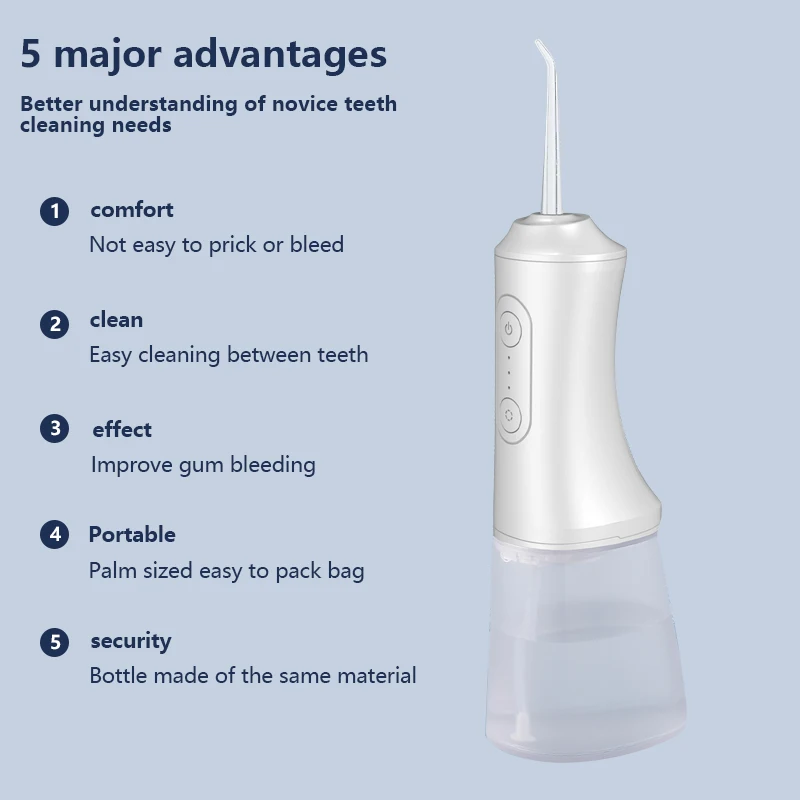 5 major advantages

Better understanding of novice teeth cleaning needs

1 comfort
Not easy to prick or bleed

2 clean
Easy cleaning between teeth

3 effect
Improve gum bleeding

4 Portable
Palm sized easy to pack bag

5 security
Bottle made of the same material